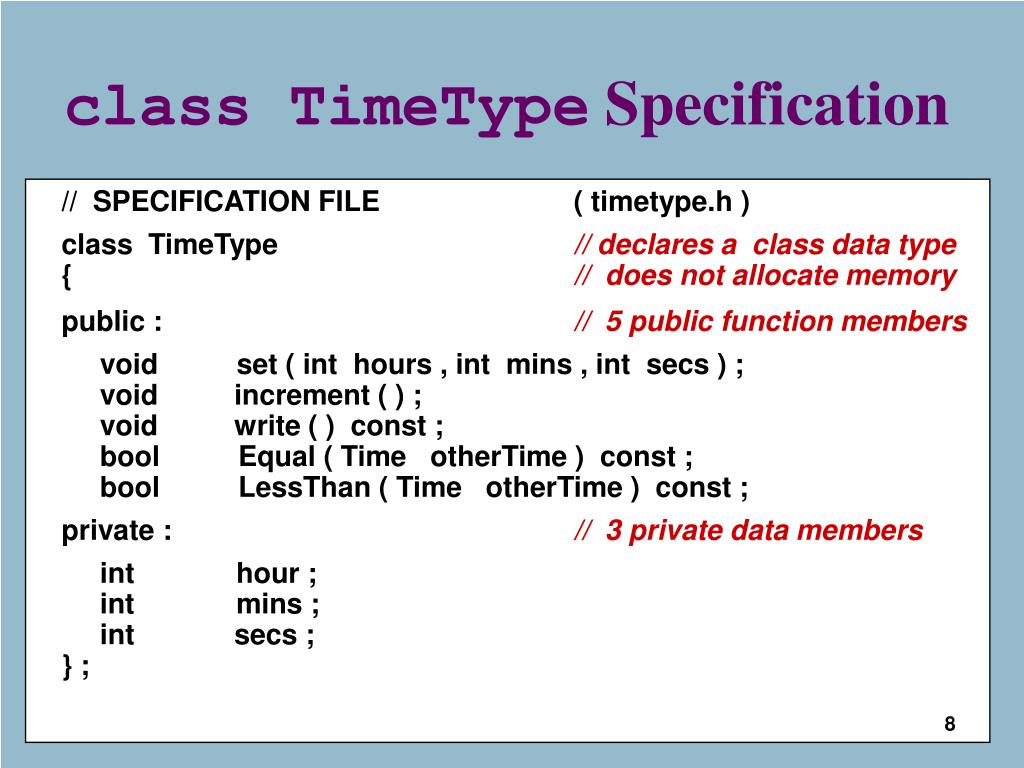 class TimeType Specification

// SPECIFICATION FILE ( timetype.h )

class TimeType // declares a class data type
{ // does not allocate memory

public : // 5 public function members

void set ( int hours , int mins , int secs ) ;
void increment ( ) ;
void write ( ) const ;
bool Equal ( Time otherTime ) const ;
bool LessThan ( Time otherTime ) const ;

private : // 3 private data members

int hour ;
int mins ;
int secs ;
} ;

8